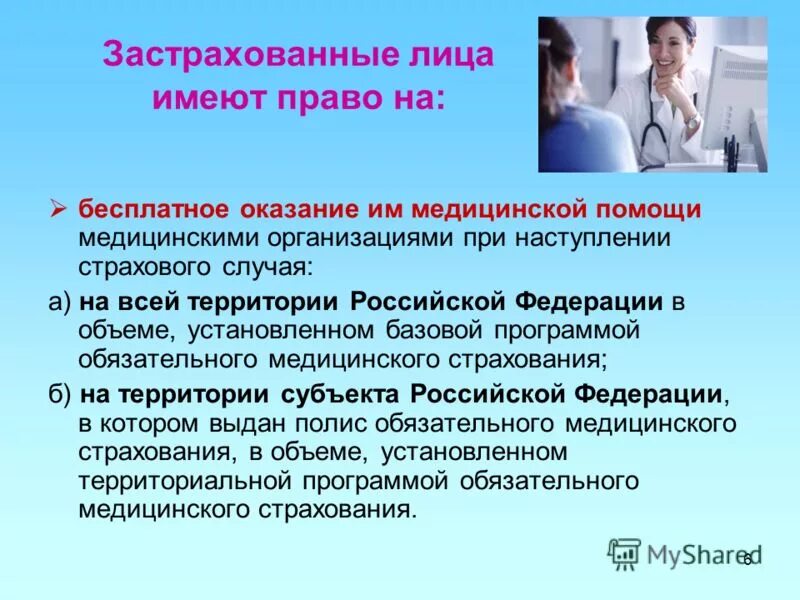 Застрахованные лица имеют право на:

➢ бесплатное оказание им медицинской помощи медицинскими организациями при наступлении страхового случая:

а) на всей территории Российской Федерации в объеме, установленном базовой программой обязательного медицинского страхования;

б) на территории субъекта Российской Федерации, в котором выдан полис обязательного медицинского страхования, в объеме, установленном территориальной программой обязательного медицинского страхования.

MyShared

6